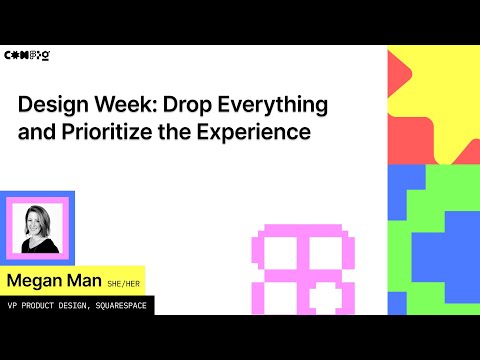 CONFIG

Design Week: Drop Everything and Prioritize the Experience

Megan Man SHE/HER

VP PRODUCT DESIGN, SQUARESPACE